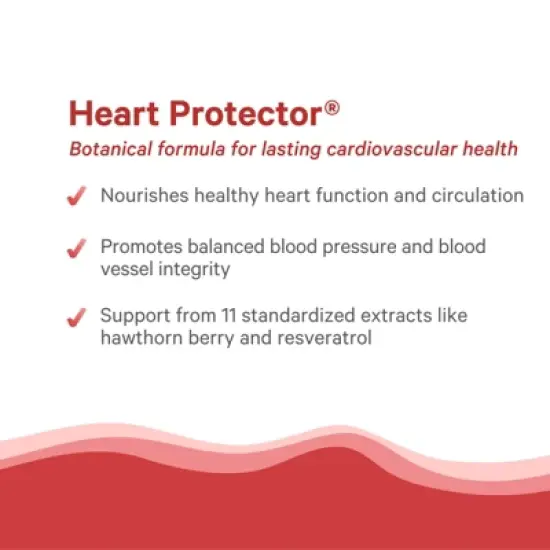 Heart Protector®

Botanical formula for lasting cardiovascular health

✓ Nourishes healthy heart function and circulation

✓ Promotes balanced blood pressure and blood vessel integrity

✓ Support from 11 standardized extracts like hawthorn berry and resveratrol